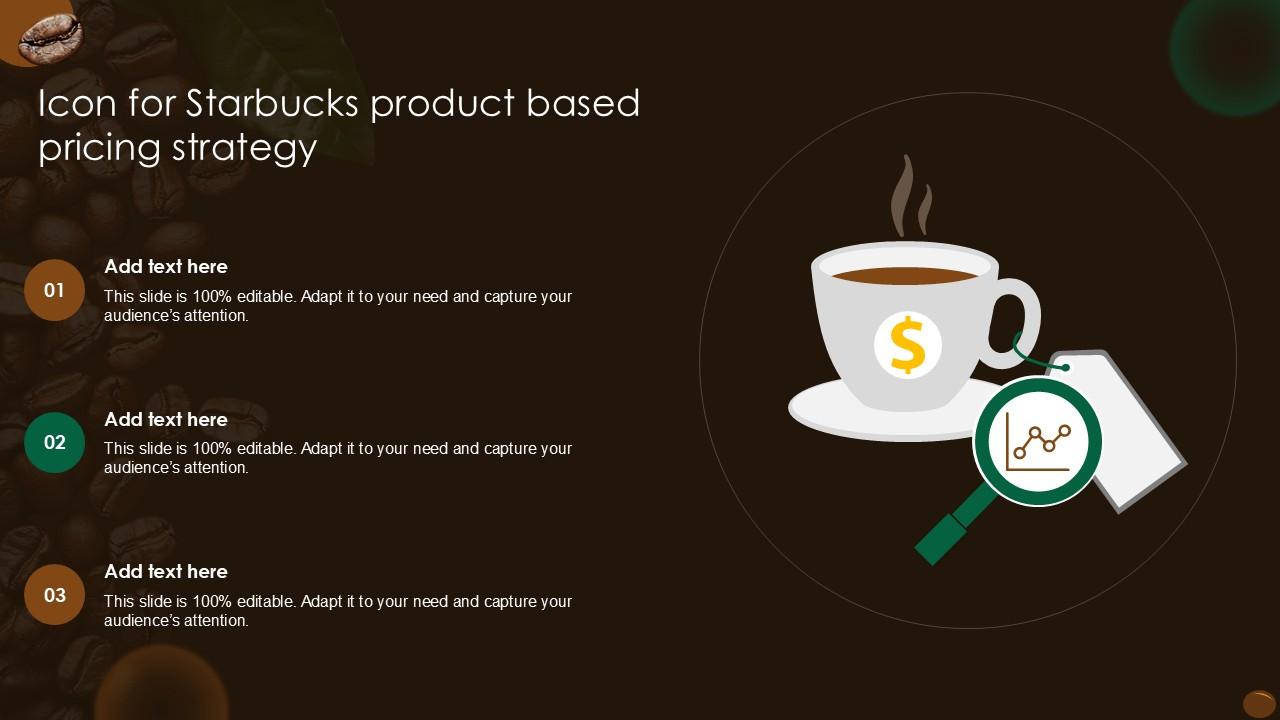 Icon for Starbucks product based pricing strategy

01
Add text here
This slide is 100% editable. Adapt it to your need and capture your audience's attention.

02
Add text here
This slide is 100% editable. Adapt it to your need and capture your audience's attention.

03
Add text here
This slide is 100% editable. Adapt it to your need and capture your audience's attention.

$